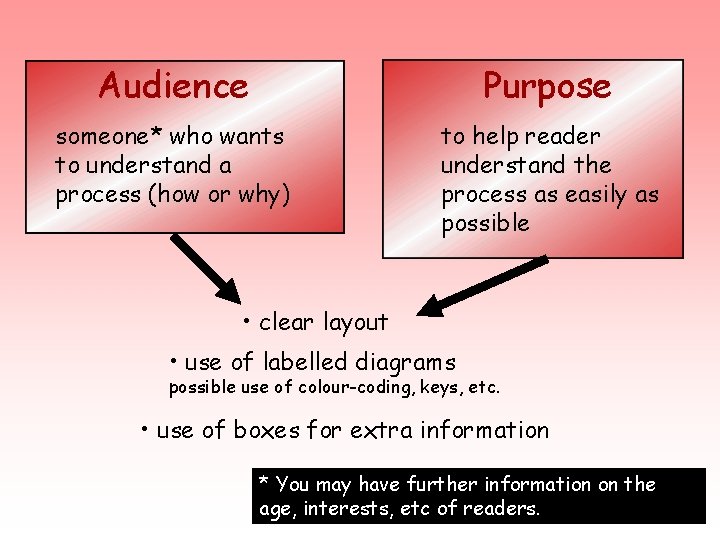 Audience

someone* who wants to understand a process (how or why)

Purpose

to help reader understand the process as easily as possible

• clear layout

• use of labelled diagrams
possible use of colour-coding, keys, etc.

• use of boxes for extra information

* You may have further information on the age, interests, etc of readers.